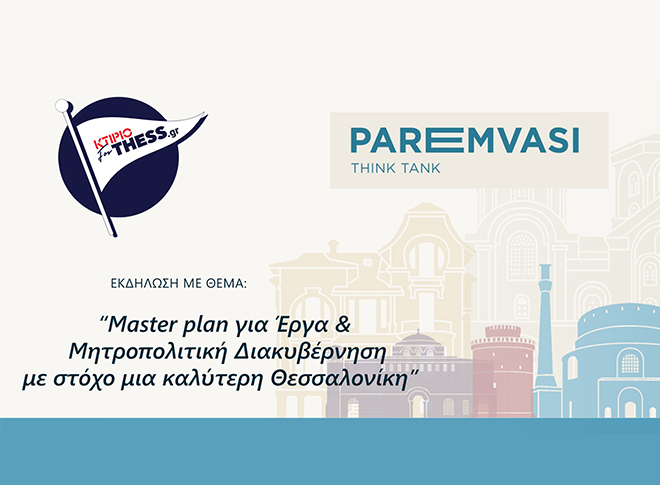 ΚΤΙΡΙΟ for THESS.gr

PAREMVASI
THINK TANK

ΕΚΔΗΛΩΣΗ ΜΕ ΘΕΜΑ:

“Master plan για Έργα & Μητροπολιτική Διακυβέρνηση με στόχο μια καλύτερη Θεσσαλονίκη”